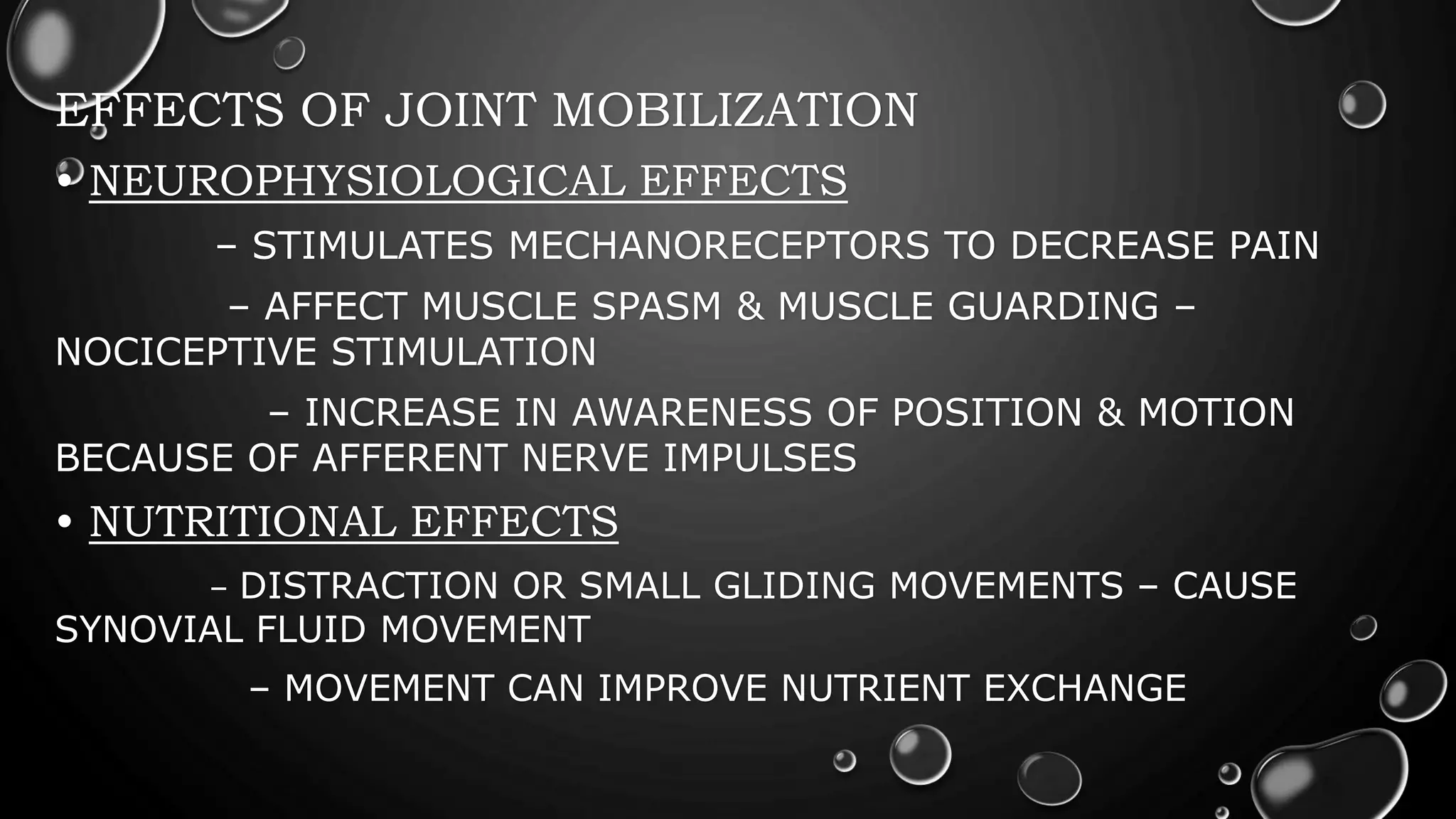 EFFECTS OF JOINT MOBILIZATION

• NEUROPHYSIOLOGICAL EFFECTS

– STIMULATES MECHANORECEPTORS TO DECREASE PAIN

– AFFECT MUSCLE SPASM & MUSCLE GUARDING – NOCICEPTIVE STIMULATION

– INCREASE IN AWARENESS OF POSITION & MOTION BECAUSE OF AFFERENT NERVE IMPULSES

• NUTRITIONAL EFFECTS

– DISTRACTION OR SMALL GLIDING MOVEMENTS – CAUSE SYNOVIAL FLUID MOVEMENT

– MOVEMENT CAN IMPROVE NUTRIENT EXCHANGE